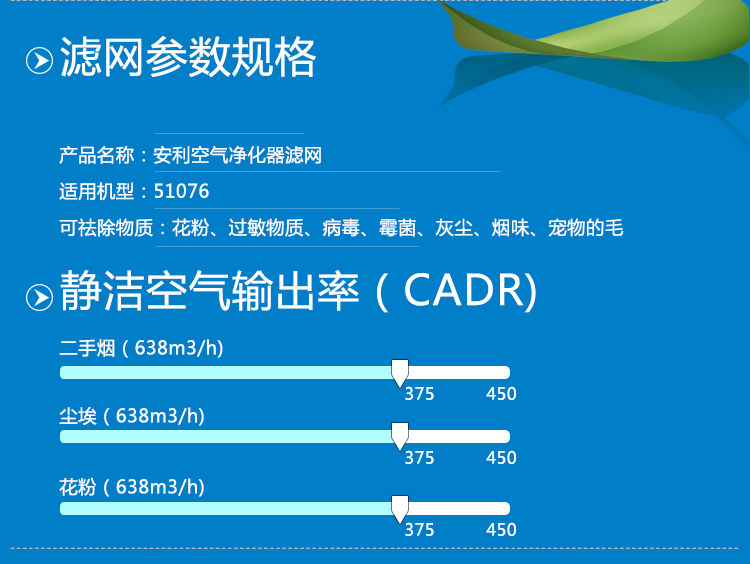 滤网参数规格

产品名称：安利空气净化器滤网

适用机型：51076

可祛除物质：花粉、过敏物质、病毒、霉菌、灰尘、烟味、宠物的毛

静洁空气输出率（CADR)

二手烟（638m3/h)

375 450

尘埃（638m3/h)

375 450

花粉（638m3/h)

375 450